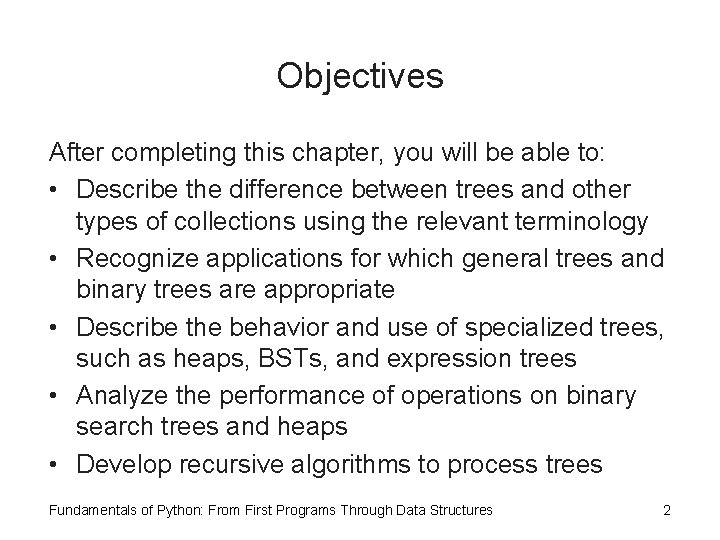 Objectives

After completing this chapter, you will be able to:

• Describe the difference between trees and other types of collections using the relevant terminology
• Recognize applications for which general trees and binary trees are appropriate
• Describe the behavior and use of specialized trees, such as heaps, BSTs, and expression trees
• Analyze the performance of operations on binary search trees and heaps
• Develop recursive algorithms to process trees

Fundamentals of Python: From First Programs Through Data Structures 2